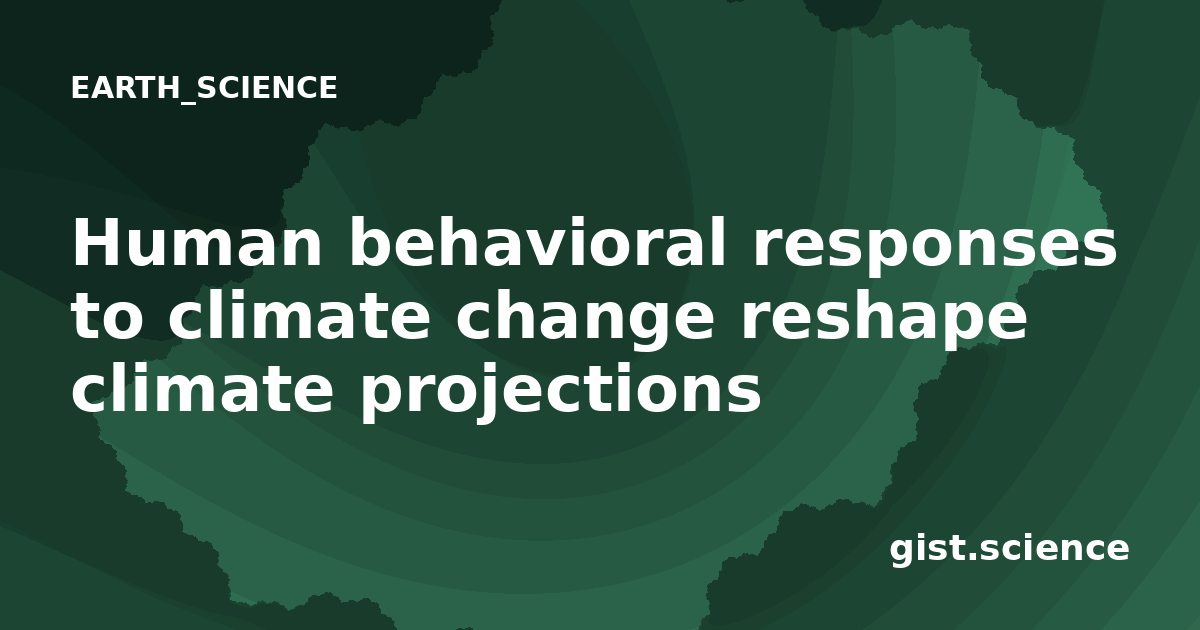 EARTH_SCIENCE

Human behavioral responses to climate change reshape climate projections

gist.science